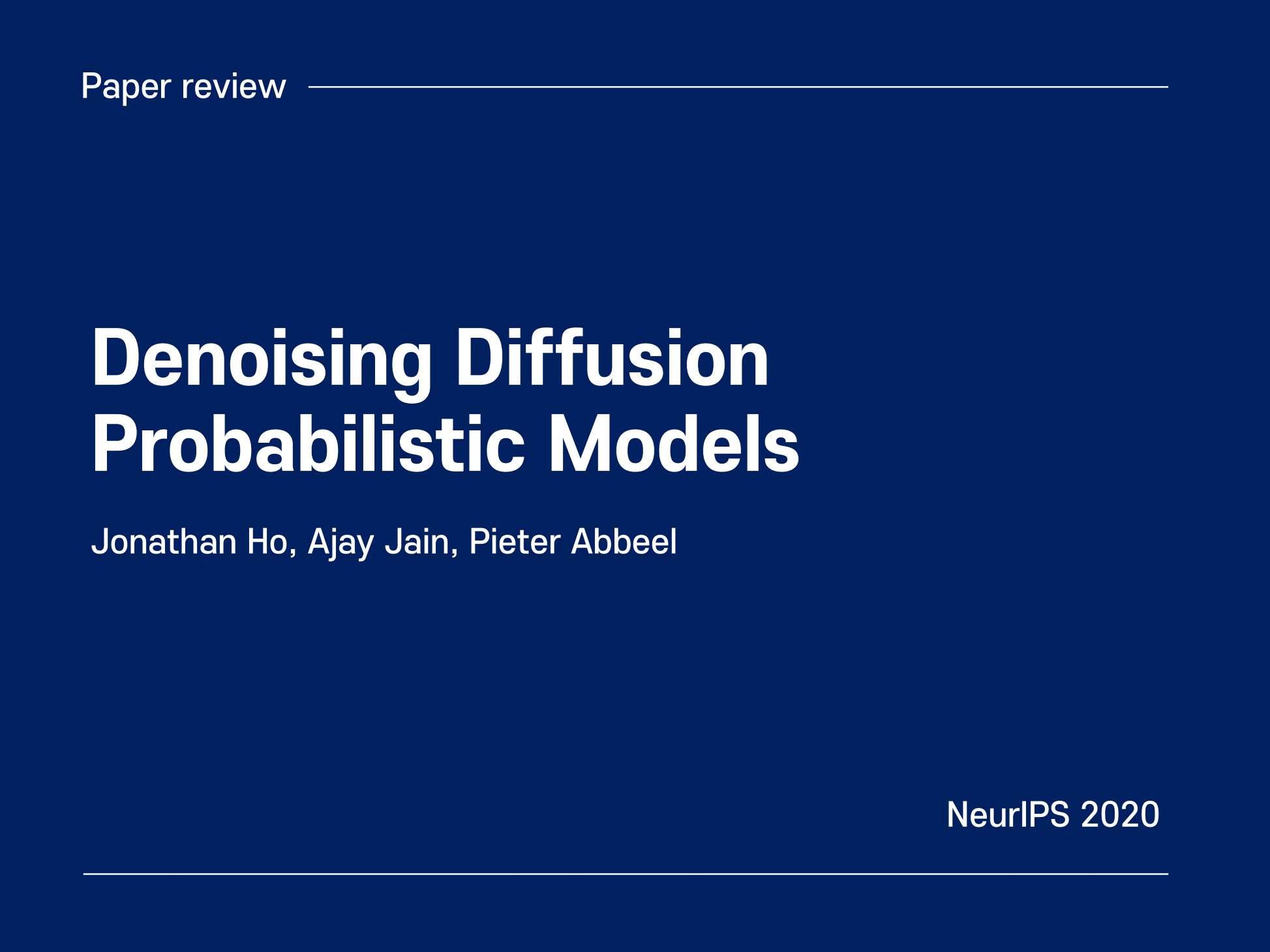 Paper review

Denoising Diffusion Probabilistic Models

Jonathan Ho, Ajay Jain, Pieter Abbeel

NeurIPS 2020